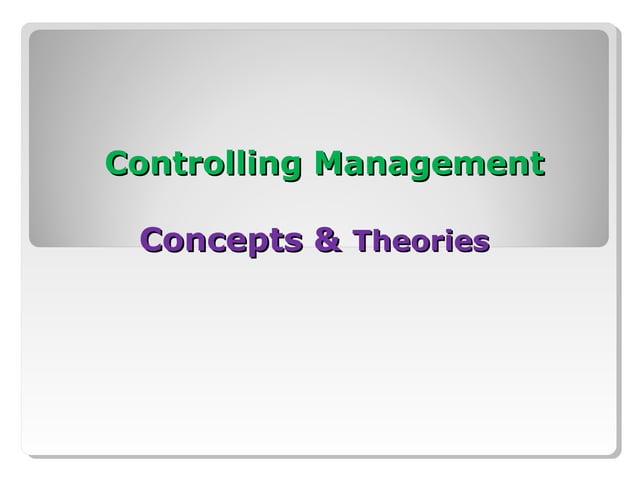 Controlling Management

Concepts & Theories